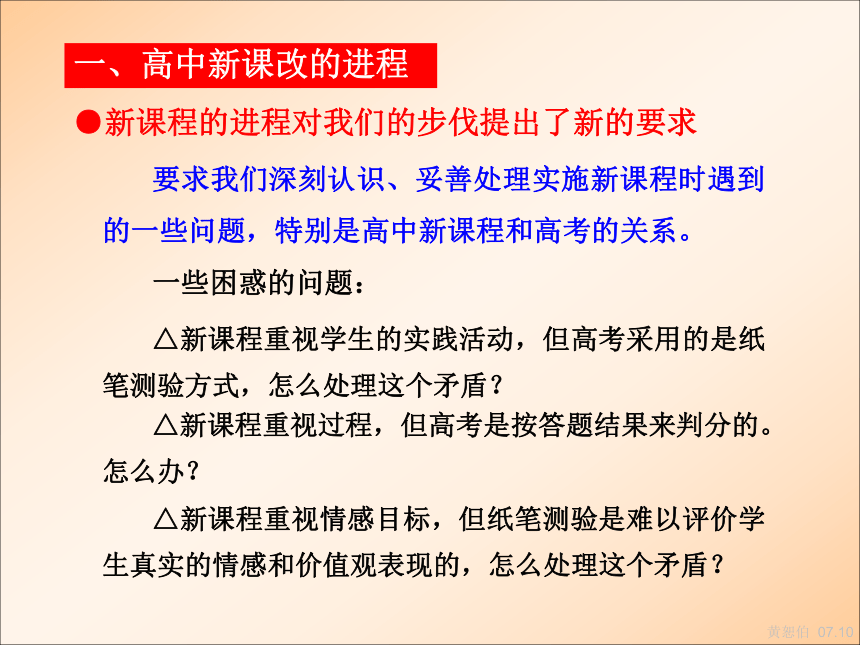 一、高中新课改的进程

●新课程的进程对我们的步伐提出了新的要求

要求我们深刻认识、妥善处理实施新课程时遇到的一些问题，特别是高中新课程和高考的关系。

一些困惑的问题：

△新课程重视学生的实践活动，但高考采用的是纸笔测验方式，怎么处理这个矛盾？

△新课程重视过程，但高考是按答题结果来判分的。怎么办？

△新课程重视情感目标，但纸笔测验是难以评价学生真实的情感和价值观表现的，怎么处理这个矛盾？

黄恕伯 07.10